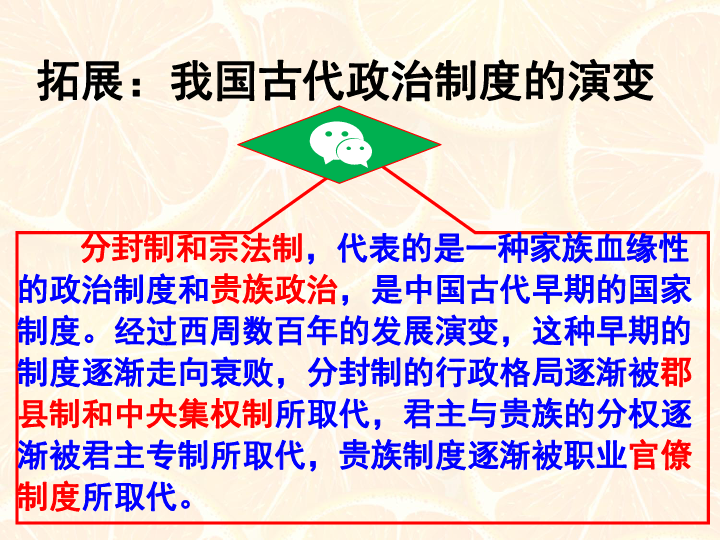 拓展：我国古代政治制度的演变

分封制和宗法制，代表的是一种家族血缘性的政治制度和贵族政治，是中国古代早期的国家制度。经过西周数百年的发展演变，这种早期的制度逐渐走向衰败，分封制的行政格局逐渐被郡县制和中央集权制所取代，君主与贵族的分权逐渐被君主专制所取代，贵族制度逐渐被职业官僚制度所取代。